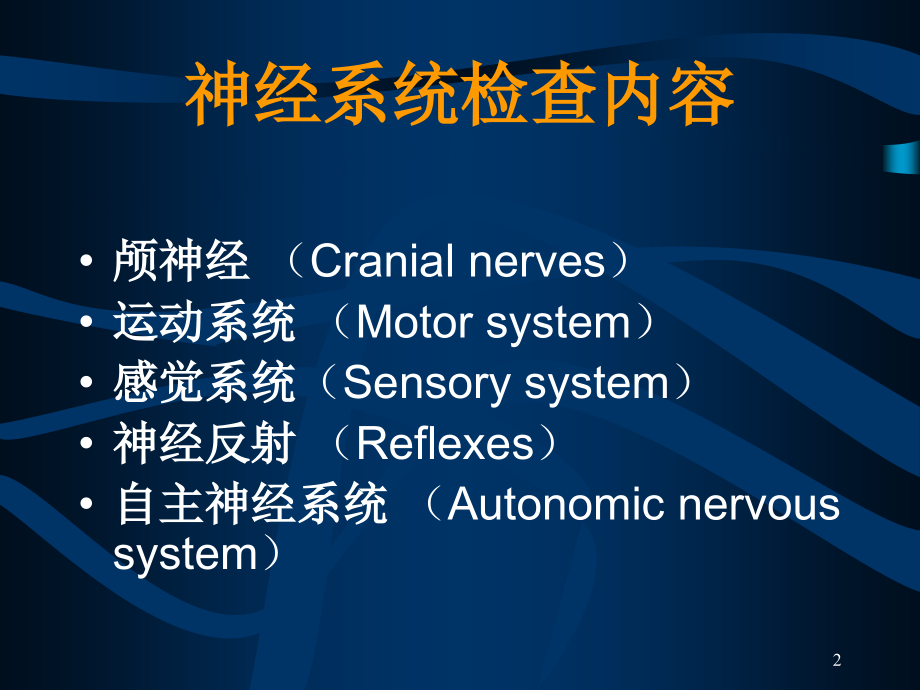 神经系统检查内容

• 颅神经 （Cranial nerves）
• 运动系统 （Motor system）
• 感觉系统（Sensory system）
• 神经反射 （Reflexes）
• 自主神经系统 （Autonomic nervous system）

2